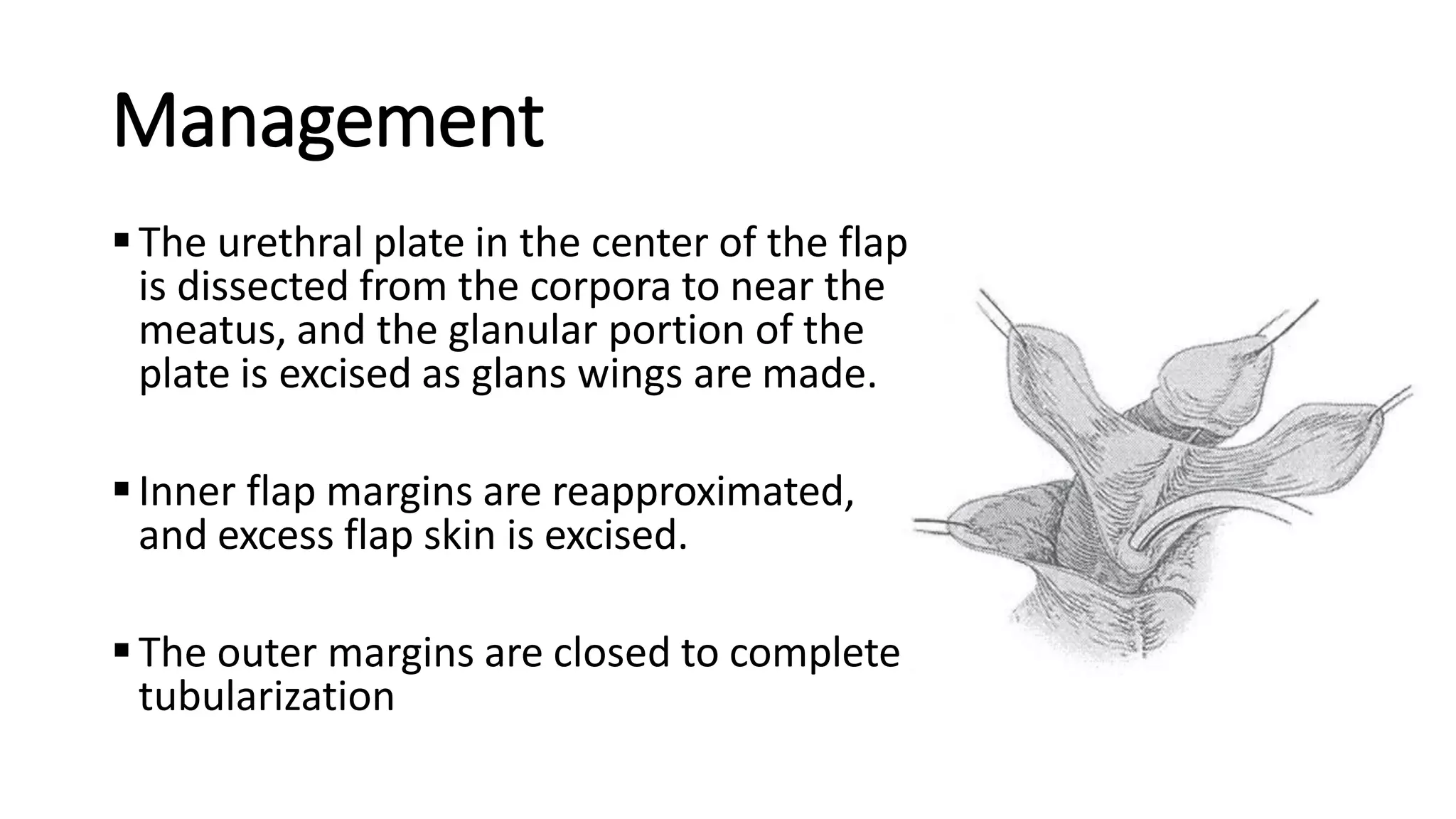 Management

▪ The urethral plate in the center of the flap is dissected from the corpora to near the meatus, and the glanular portion of the plate is excised as glans wings are made.

▪ Inner flap margins are reapproximated, and excess flap skin is excised.

▪ The outer margins are closed to complete tubularization